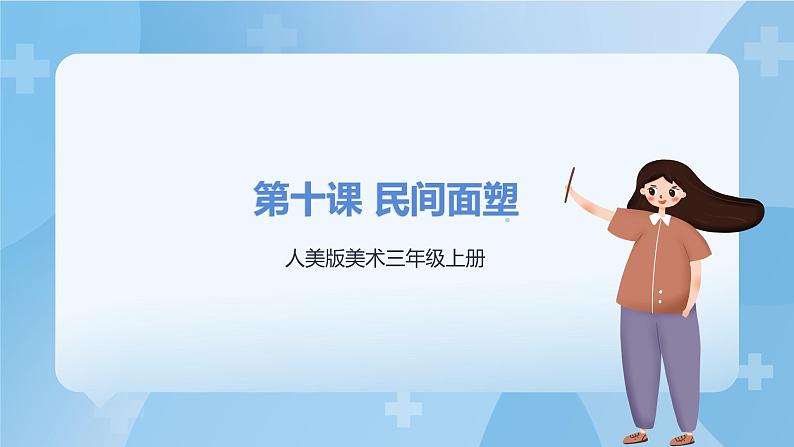 第十课 民间面塑

人美版美术三年级上册